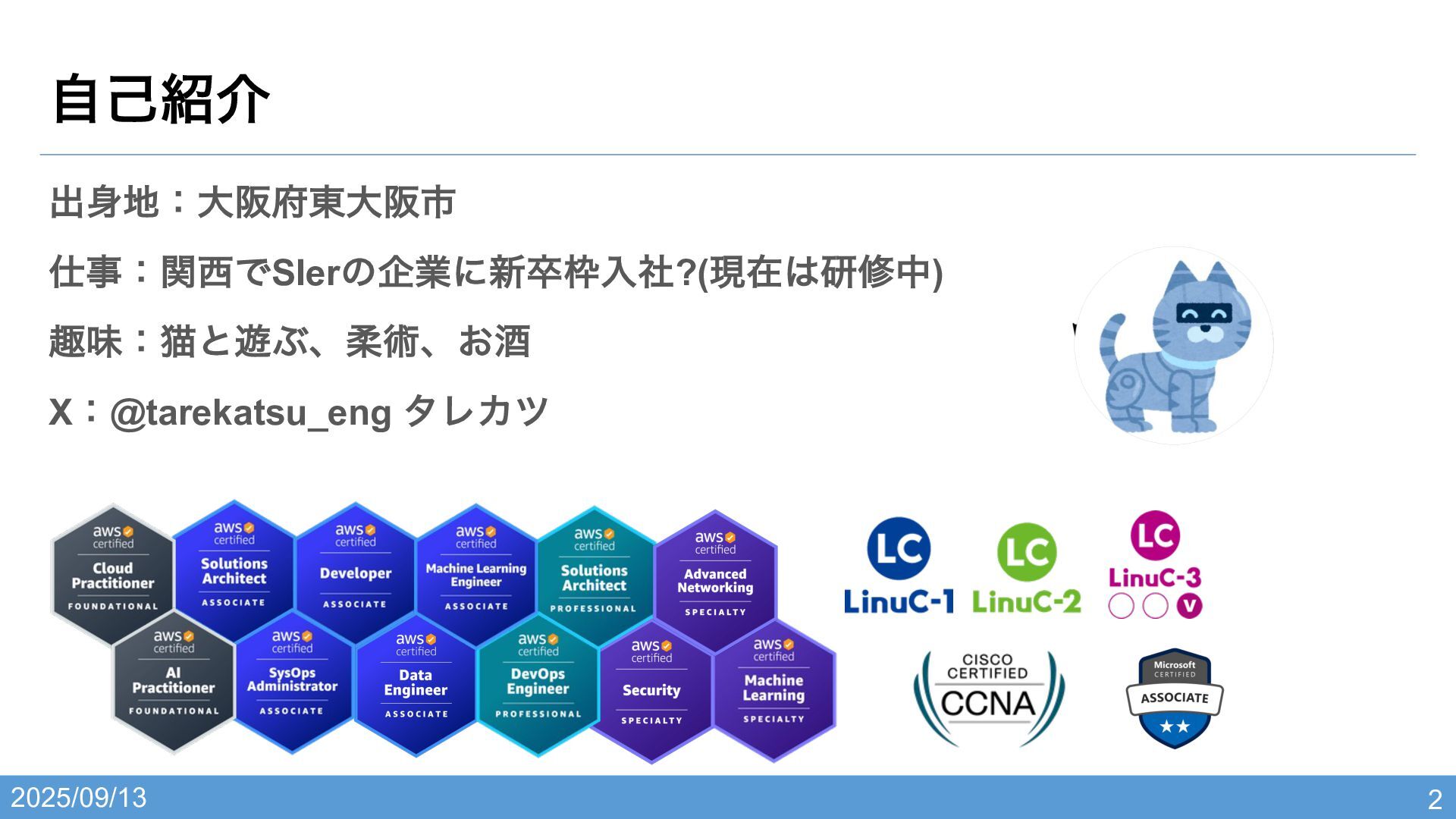 自己紹介

出身地：大阪府東大阪市

仕事：関西でSIerの企業に新卒枠入社?(現在は研修中)

趣味：猫と遊ぶ、柔術、お酒

X：@tarekatsu_eng タレカツ

aws certified Cloud Practitioner FOUNDATIONAL

aws certified Solutions Architect ASSOCIATE

aws certified Developer ASSOCIATE

aws certified Machine Learning Engineer ASSOCIATE

aws certified Solutions Architect PROFESSIONAL

aws certified Advanced Networking SPECIALTY

aws certified AI Practitioner FOUNDATIONAL

aws certified SysOps Administrator ASSOCIATE

aws certified Data Engineer ASSOCIATE

aws certified DevOps Engineer PROFESSIONAL

aws certified Security SPECIALTY

aws certified Machine Learning SPECIALTY

LC LinuC-1

LC LinuC-2

LC LinuC-3 V

CISCO CERTIFIED CCNA

Microsoft CERTIFIED ASSOCIATE

2025/09/13

2